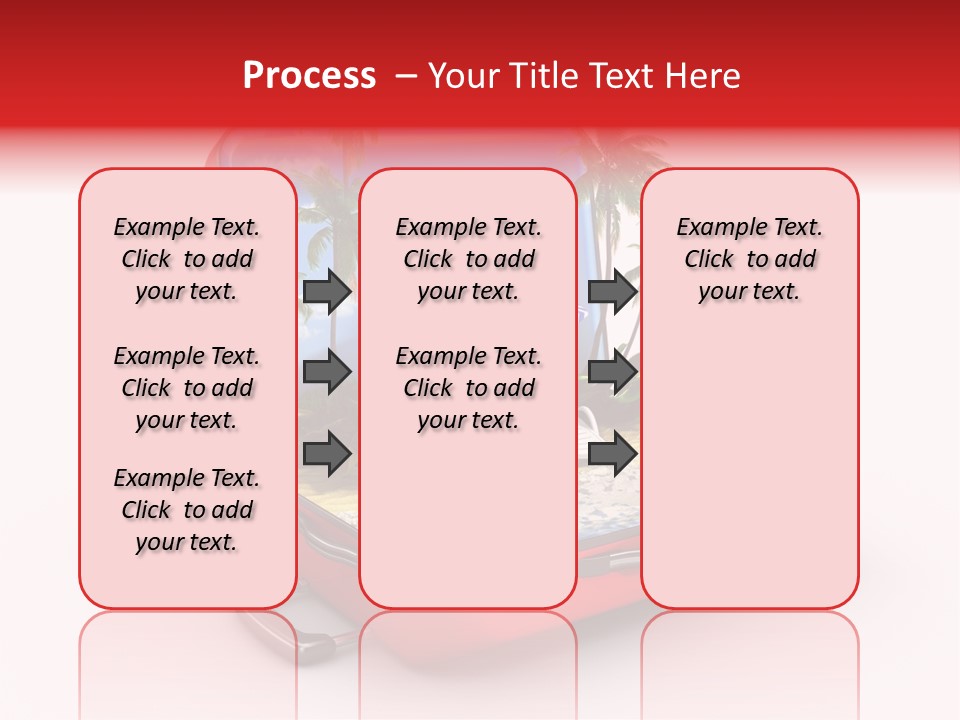 Process – Your Title Text Here

Example Text. Click to add your text.

Example Text. Click to add your text.

Example Text. Click to add your text.

Example Text. Click to add your text.

Example Text. Click to add your text.

Example Text. Click to add your text.